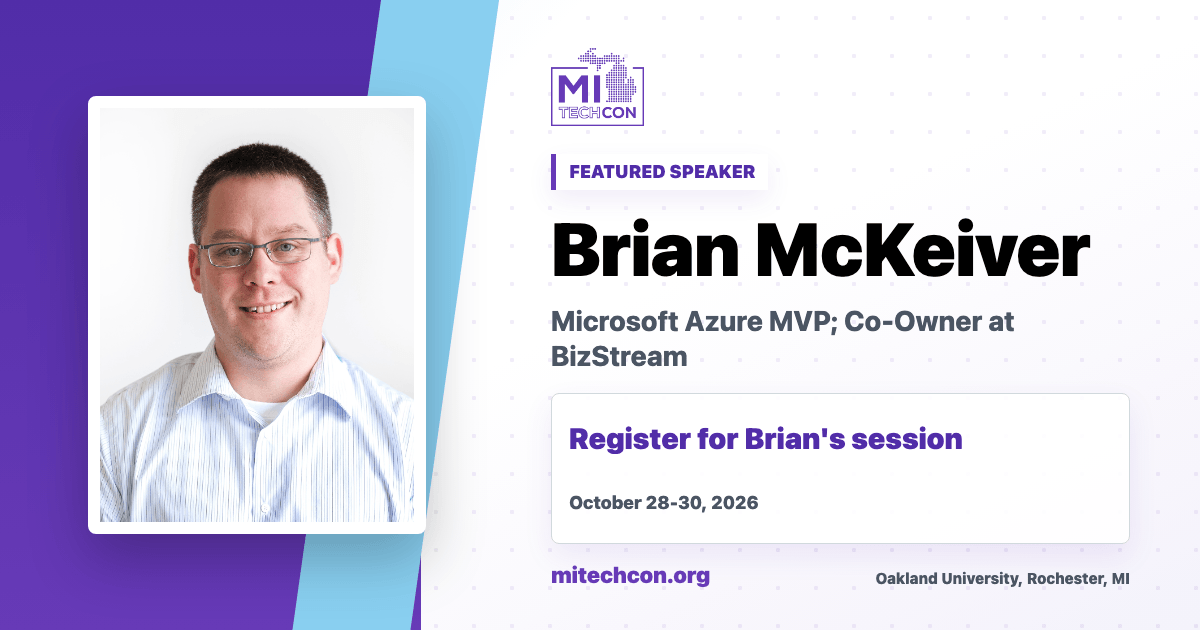 MI TECHCON

FEATURED SPEAKER

Brian McKeiver

Microsoft Azure MVP; Co-Owner at BizStream

Register for Brian's session

October 28-30, 2026

mitechcon.org

Oakland University, Rochester, MI